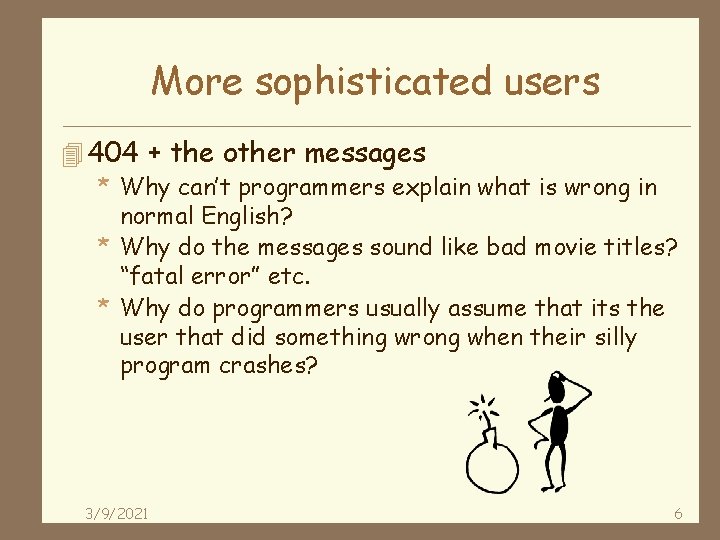 More sophisticated users

404 + the other messages

* Why can't programmers explain what is wrong in normal English?
* Why do the messages sound like bad movie titles? "fatal error" etc.
* Why do programmers usually assume that its the user that did something wrong when their silly program crashes?

3/9/2021

6